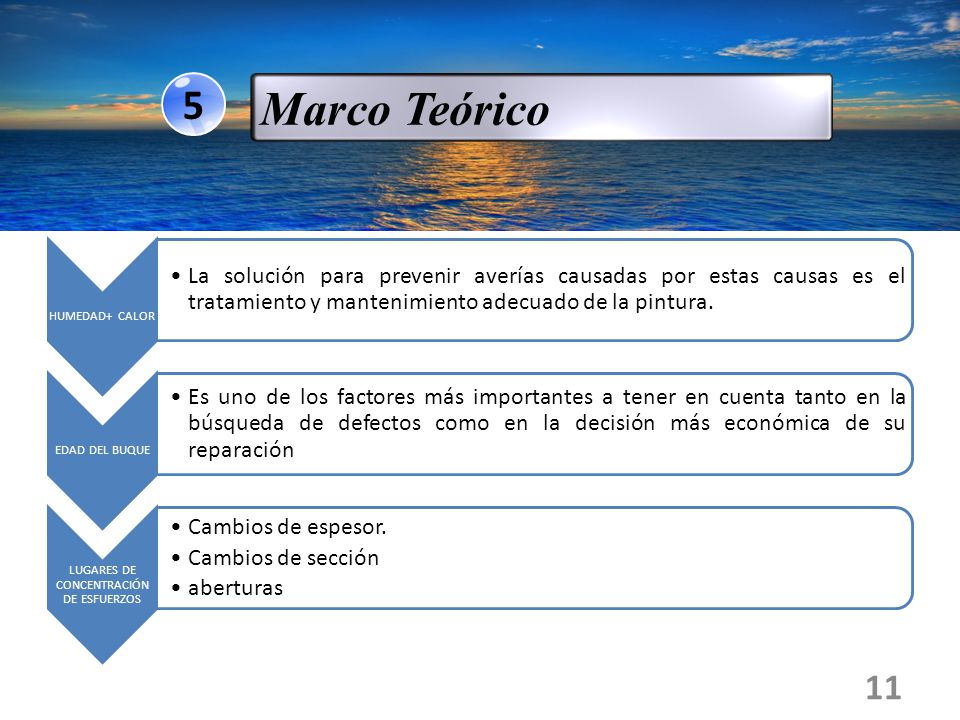 5

Marco Teórico

HUMEDAD+ CALOR

• La solución para prevenir averías causadas por estas causas es el tratamiento y mantenimiento adecuado de la pintura.

EDAD DEL BUQUE

• Es uno de los factores más importantes a tener en cuenta tanto en la búsqueda de defectos como en la decisión más económica de su reparación

LUGARES DE CONCENTRACIÓN DE ESFUERZOS

• Cambios de espesor.
• Cambios de sección
• aberturas

11